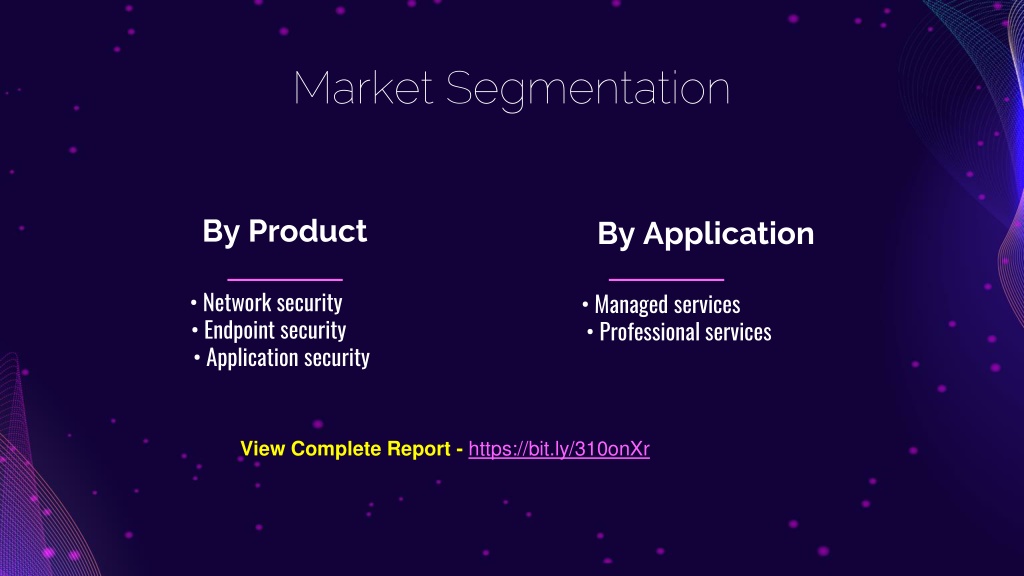 Market Segmentation

By Product

• Network security
• Endpoint security
• Application security

By Application

• Managed services
• Professional services

View Complete Report - https://bit.ly/310onXr